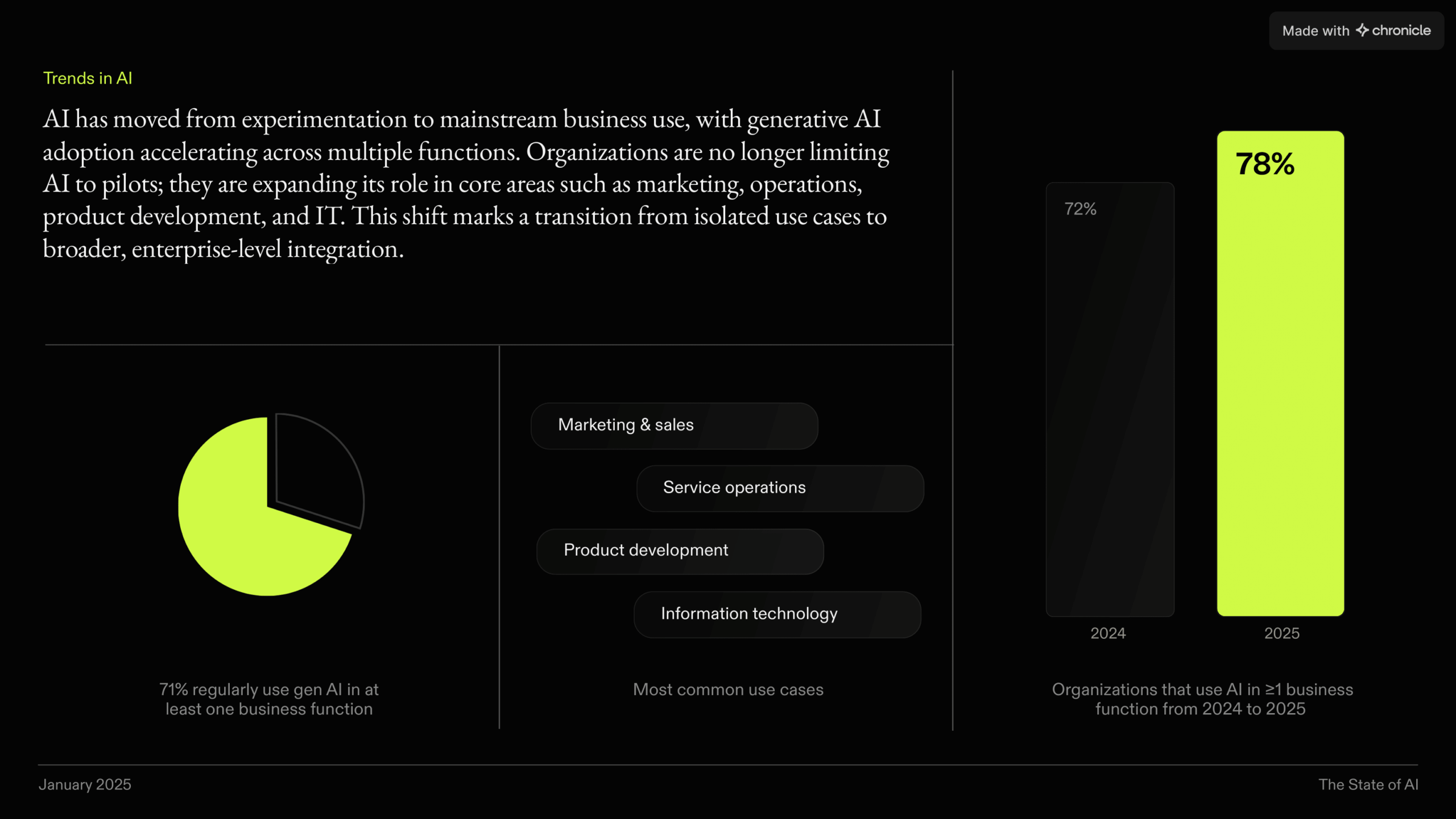 Made with chronicle

Trends in AI

AI has moved from experimentation to mainstream business use, with generative AI adoption accelerating across multiple functions. Organizations are no longer limiting AI to pilots; they are expanding its role in core areas such as marketing, operations, product development, and IT. This shift marks a transition from isolated use cases to broader, enterprise-level integration.

71% regularly use gen AI in at least one business function

Marketing & sales

Service operations

Product development

Information technology

Most common use cases

72%

78%

2024

2025

Organizations that use AI in ≥1 business function from 2024 to 2025

January 2025

The State of AI